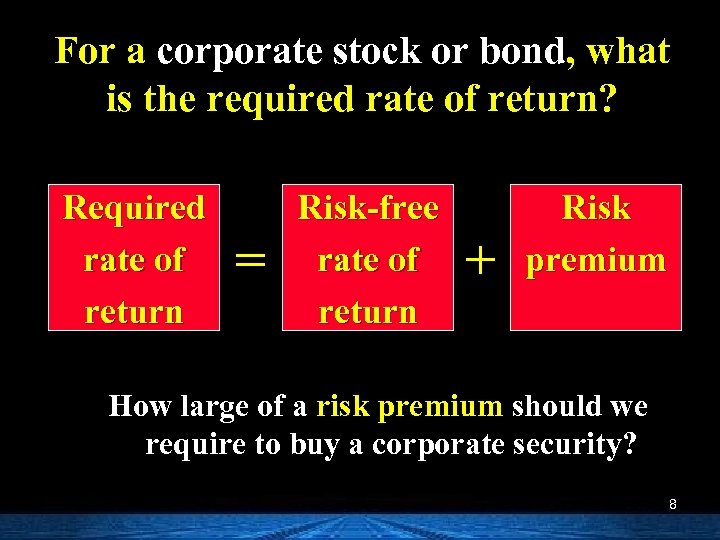 For a corporate stock or bond, what is the required rate of return?

Required rate of return = Risk-free rate of return + Risk premium

How large of a risk premium should we require to buy a corporate security?

8